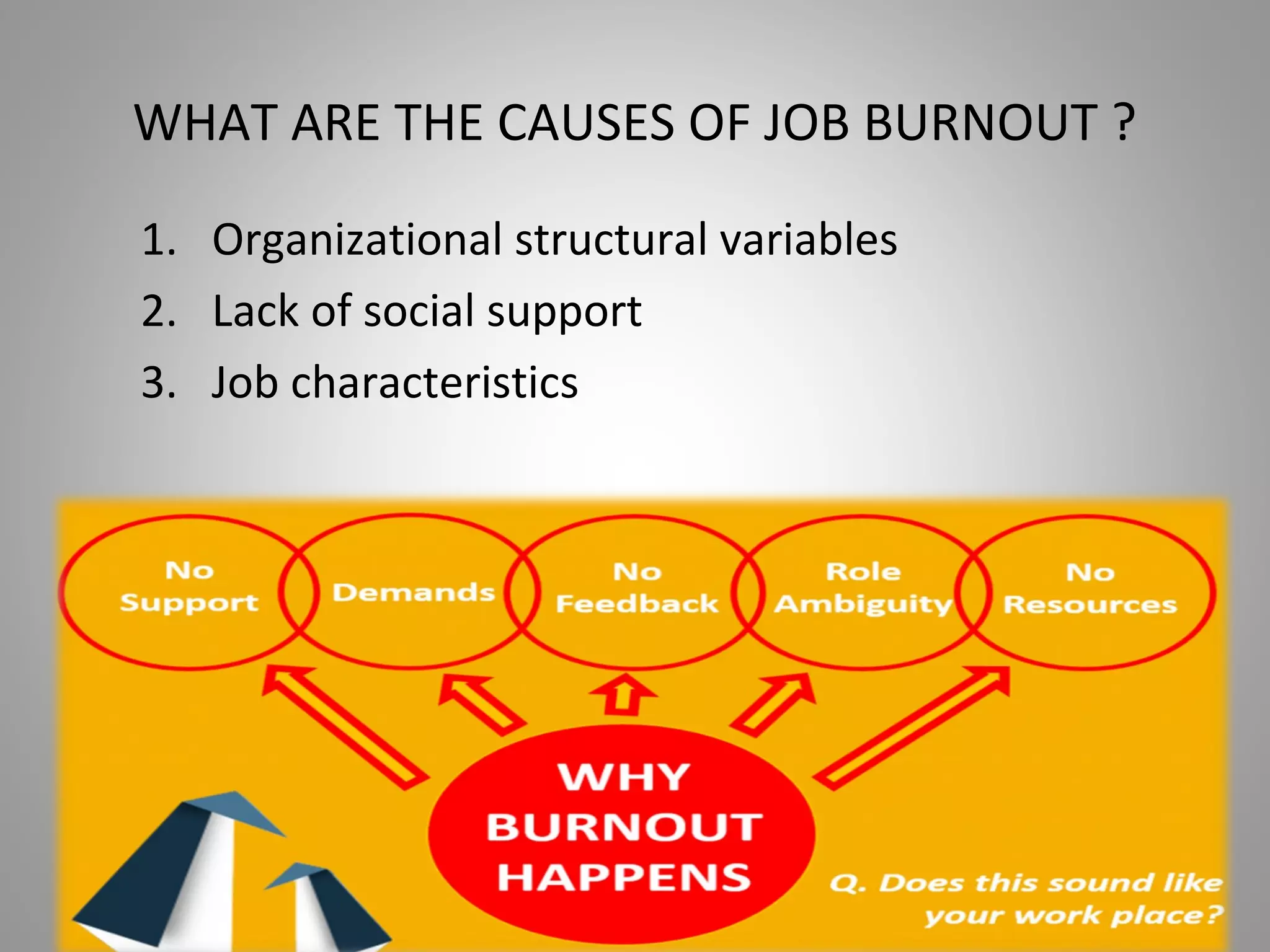 WHAT ARE THE CAUSES OF JOB BURNOUT ?

1. Organizational structural variables
2. Lack of social support
3. Job characteristics

No Support

Demands

No Feedback

Role Ambiguity

No Resources

WHY BURNOUT HAPPENS

Q. Does this sound like your work place?